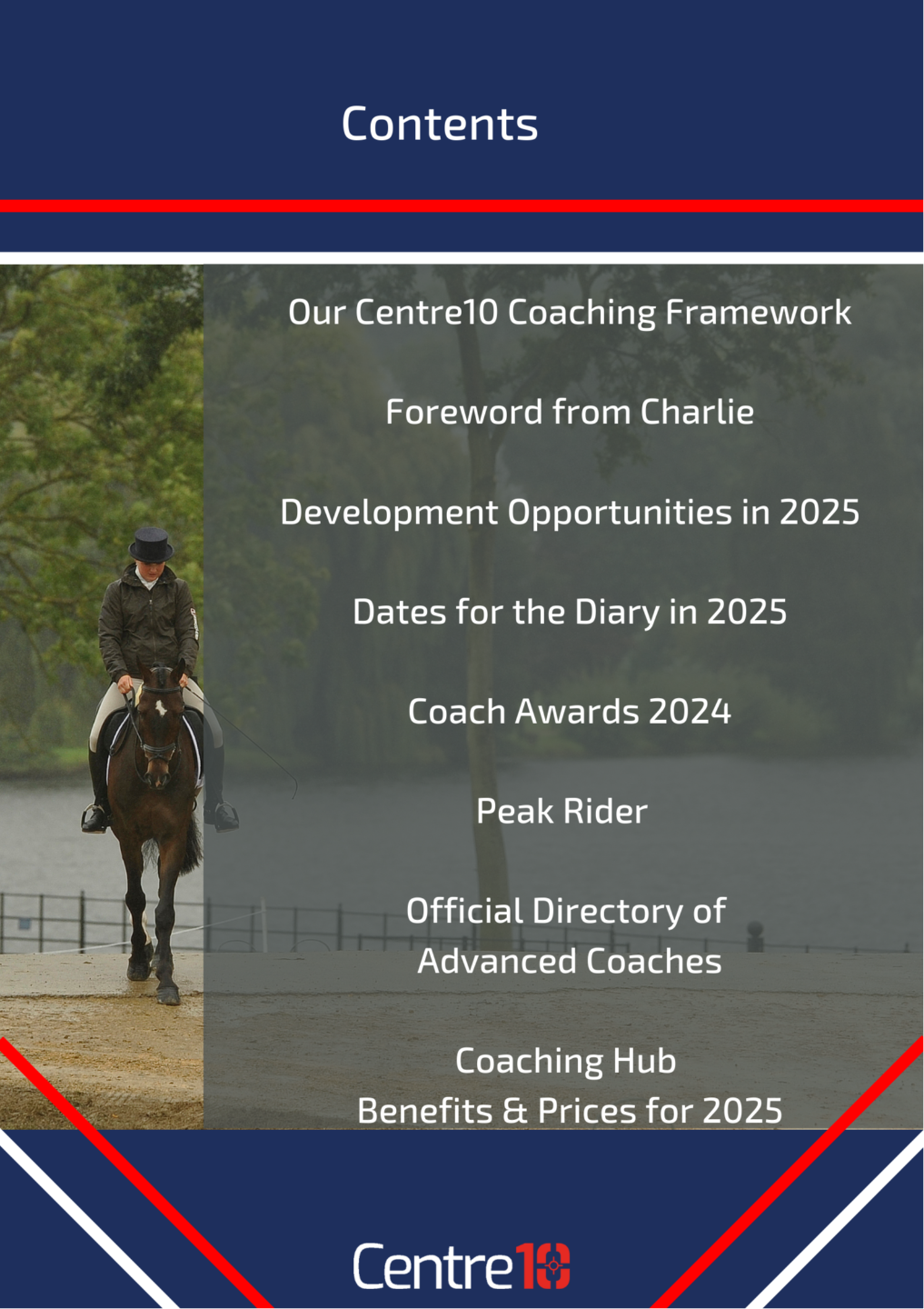 Contents

Our Centre10 Coaching Framework

Foreword from Charlie

Development Opportunities in 2025

Dates for the Diary in 2025

Coach Awards 2024

Peak Rider

Official Directory of Advanced Coaches

Coaching Hub
Benefits & Prices for 2025

Centre10